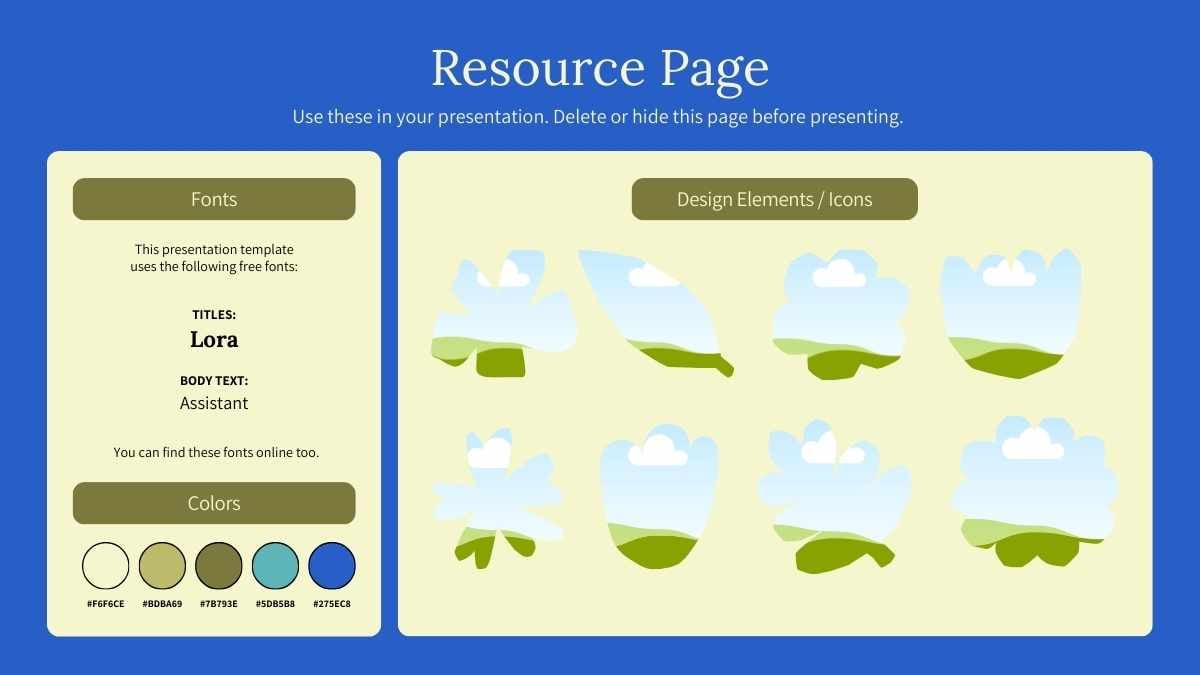 Resource Page

Use these in your presentation. Delete or hide this page before presenting.

Fonts

This presentation template uses the following free fonts:

TITLES:
Lora

BODY TEXT:
Assistant

You can find these fonts online too.

Colors

#F6F6CE #BDBA69 #7B793E #5DB5B8 #275EC8

Design Elements / Icons